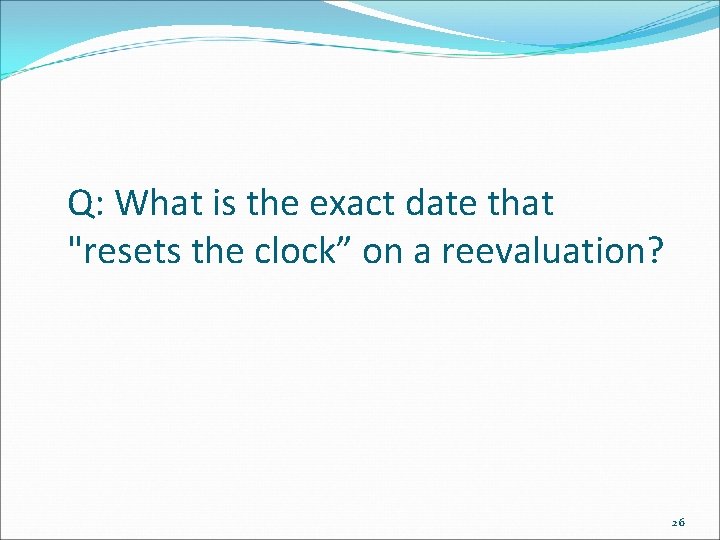 Q: What is the exact date that "resets the clock” on a reevaluation?

26